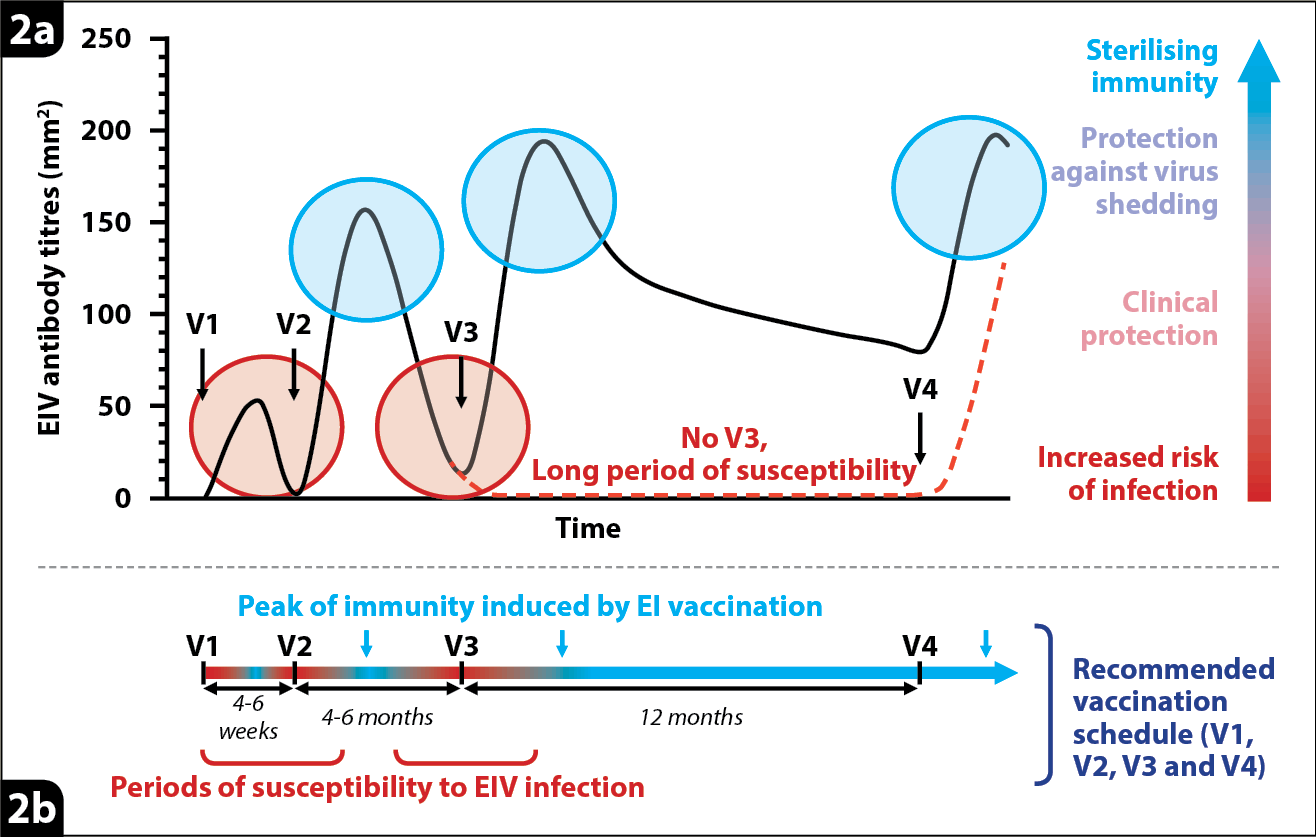 2a

EIV antibody titres ($mm^2$)

250
200
150
100
50
0

V1
V2
V3
V4

No V3,
Long period of susceptibility

Time

Sterilising immunity

Protection against virus shedding

Clinical protection

Increased risk of infection

Peak of immunity induced by EI vaccination

V1
V2
V3
V4

4-6 weeks
4-6 months
12 months

Periods of susceptibility to EIV infection

Recommended vaccination schedule (V1, V2, V3 and V4)

2b